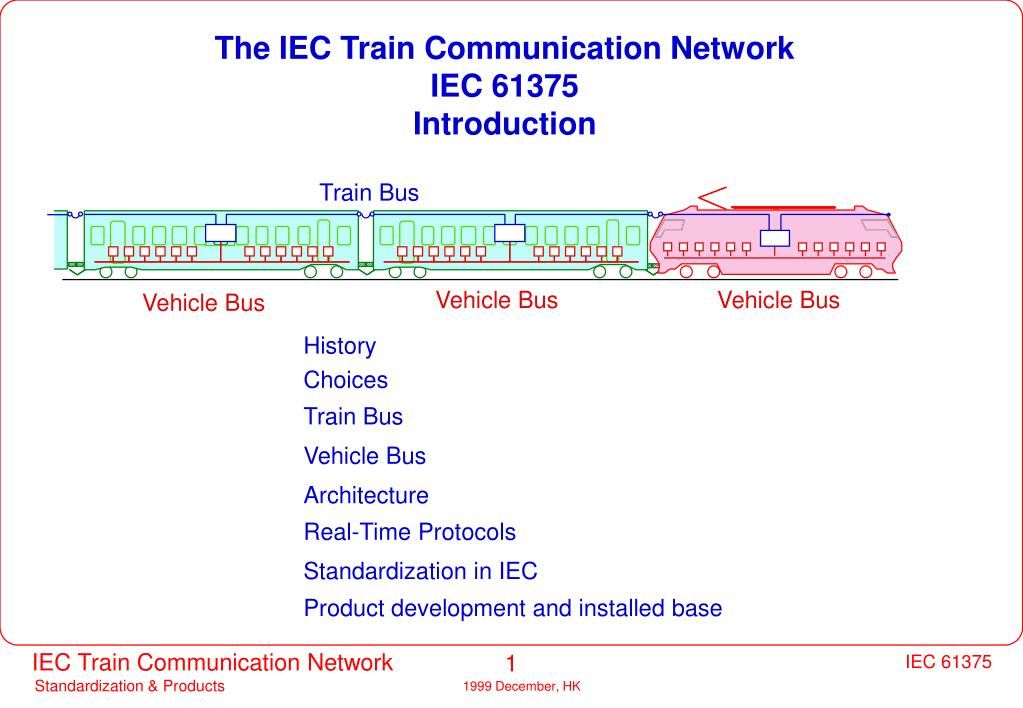 The IEC Train Communication Network
IEC 61375
Introduction

Train Bus

Vehicle Bus
Vehicle Bus
Vehicle Bus

History
Choices
Train Bus
Vehicle Bus
Architecture
Real-Time Protocols
Standardization in IEC
Product development and installed base

IEC Train Communication Network
Standardization & Products
1
1999 December, HK
IEC 61375